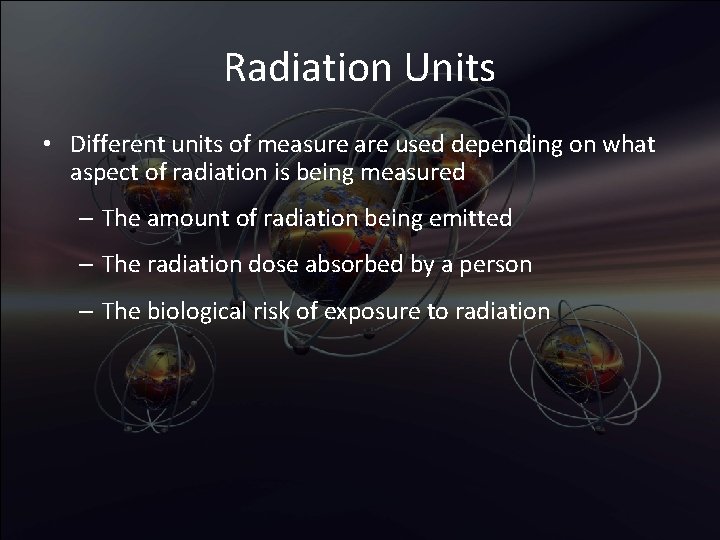 Radiation Units

• Different units of measure are used depending on what aspect of radiation is being measured

– The amount of radiation being emitted

– The radiation dose absorbed by a person

– The biological risk of exposure to radiation